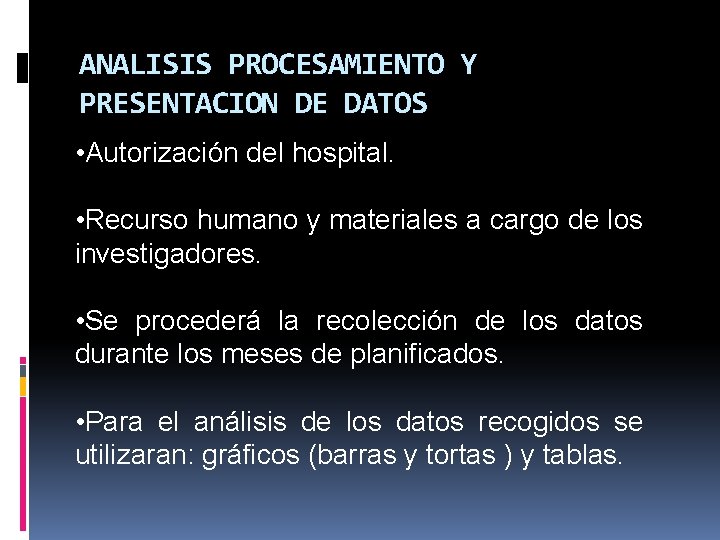 ANALISIS PROCESAMIENTO Y PRESENTACION DE DATOS

•Autorización del hospital.

•Recurso humano y materiales a cargo de los investigadores.

•Se procederá la recolección de los datos durante los meses de planificados.

•Para el análisis de los datos recogidos se utilizaran: gráficos (barras y tortas ) y tablas.